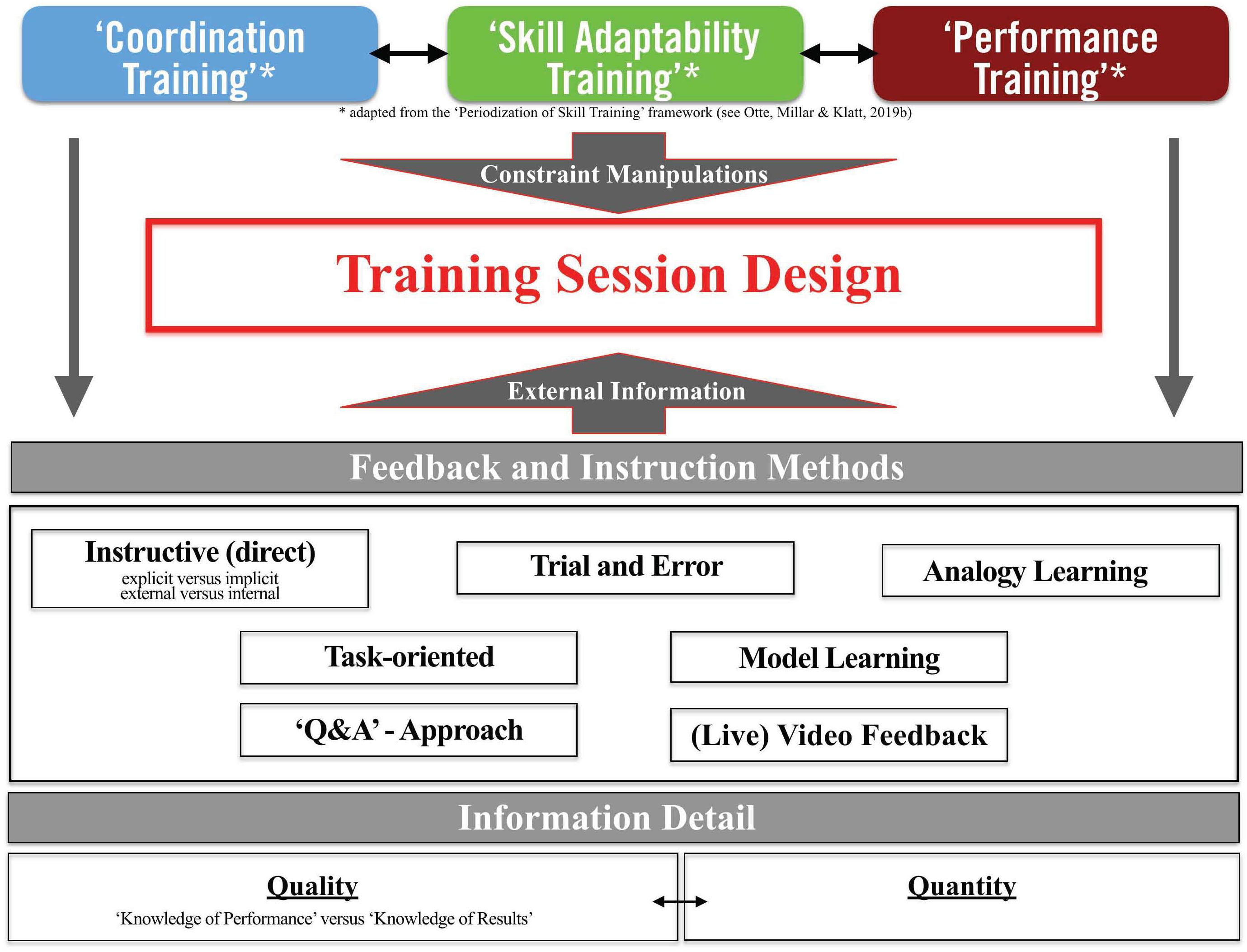 ‘Coordination Training’*

‘Skill Adaptability Training’*

‘Performance Training’*

* adapted from the ‘Periodization of Skill Training’ framework (see Otte, Millar & Klatt, 2019b)

Constraint Manipulations

Training Session Design

External Information

Feedback and Instruction Methods

Instructive (direct)
explicit versus implicit
external versus internal

Trial and Error

Analogy Learning

Task-oriented

Model Learning

‘Q&A’ - Approach

(Live) Video Feedback

Information Detail

Quality
‘Knowledge of Performance’ versus ‘Knowledge of Results’

Quantity